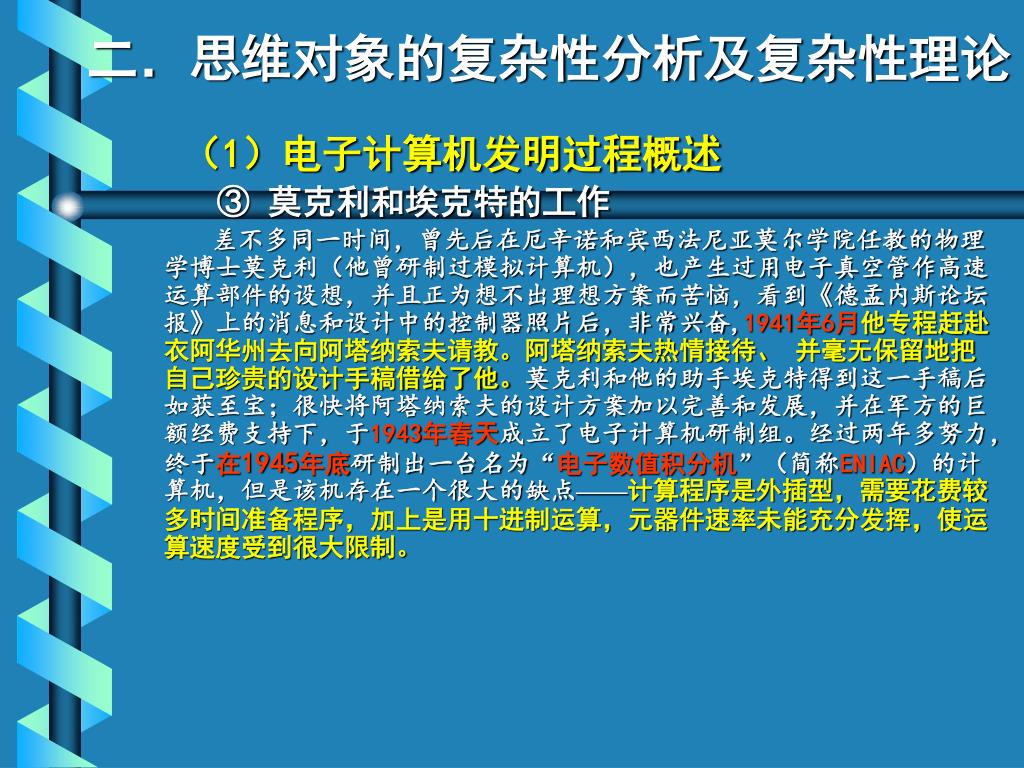 二. 思维对象的复杂性分析及复杂性理论

（1）电子计算机发明过程概述

③ 莫克利和埃克特的工作

差不多同一时间，曾先后在厄辛诺和宾西法尼亚莫尔学院任教的物理学博士莫克利（他曾研制过模拟计算机），也产生过用电子真空管作高速运算部件的设想，并且正为想不出理想方案而苦恼，看到《德孟内斯论坛报》上的消息和设计中的控制器照片后，非常兴奋,1941年6月他专程赶赴衣阿华州去向阿塔纳索夫请教。阿塔纳索夫热情接待、 并毫无保留地把自己珍贵的设计手稿借给了他。莫克利和他的助手埃克特得到这一手稿后如获至宝；很快将阿塔纳索夫的设计方案加以完善和发展，并在军方的巨额经费支持下，于1943年春天成立了电子计算机研制组。经过两年多努力，终于在1945年底研制出一台名为“电子数值积分机”（简称ENIAC）的计算机，但是该机存在一个很大的缺点——计算程序是外插型，需要花费较多时间准备程序，加上是用十进制运算，元器件速率未能充分发挥，使运算速度受到很大限制。